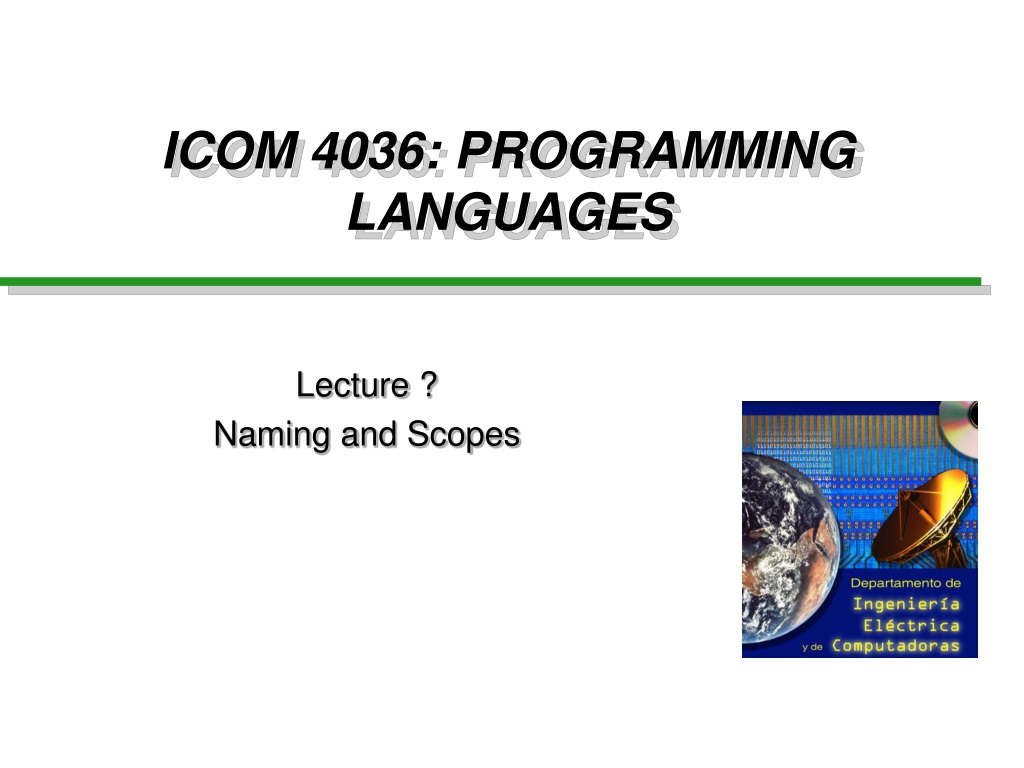 ICOM 4036: PROGRAMMING LANGUAGES

Lecture ?
Naming and Scopes

Departamento de
Ingeniería
Eléctrica
y de Computadoras